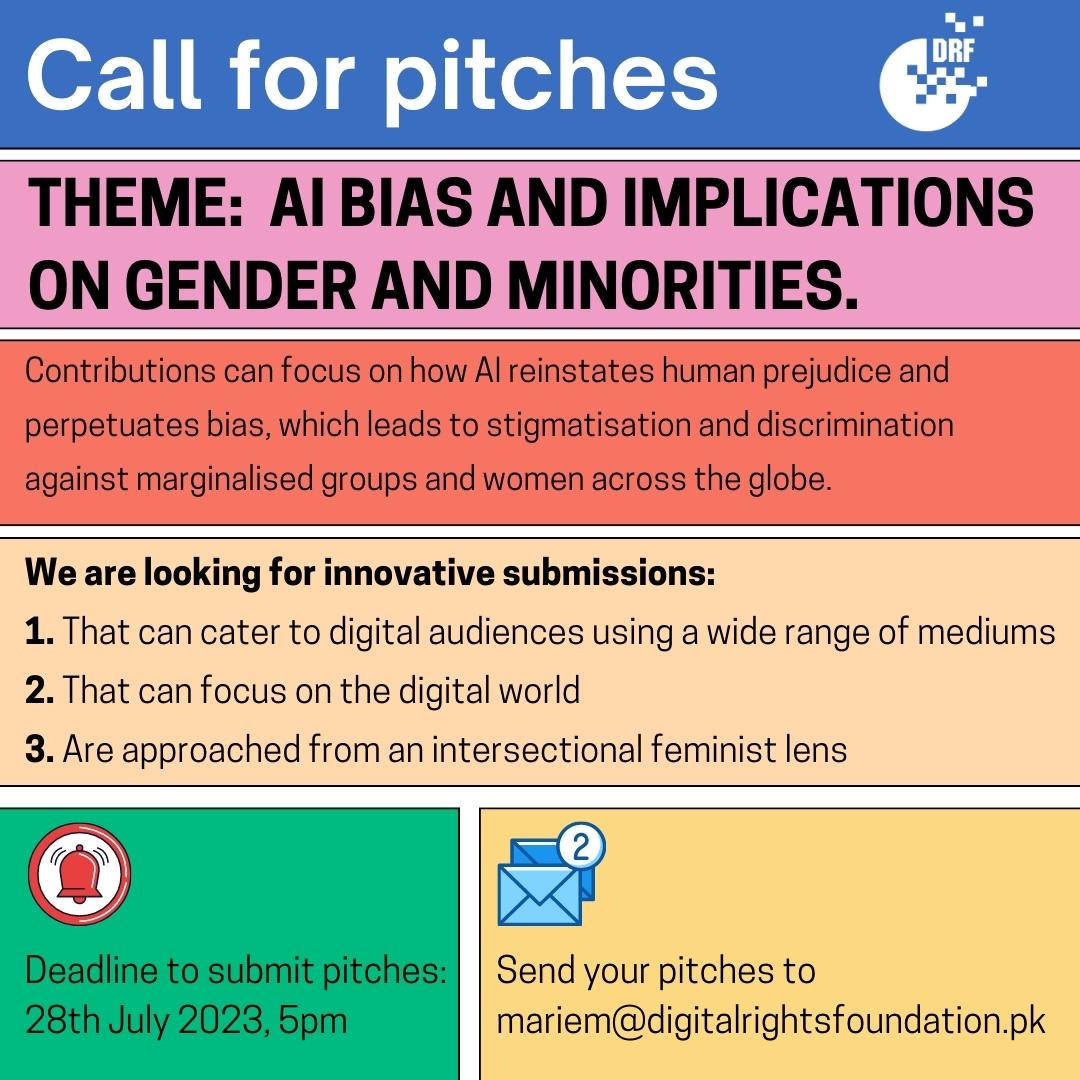 Call for pitches

DRF

THEME: AI BIAS AND IMPLICATIONS ON GENDER AND MINORITIES.

Contributions can focus on how AI reinstates human prejudice and perpetuates bias, which leads to stigmatisation and discrimination against marginalised groups and women across the globe.

We are looking for innovative submissions:
1. That can cater to digital audiences using a wide range of mediums
2. That can focus on the digital world
3. Are approached from an intersectional feminist lens

Deadline to submit pitches: 28th July 2023, 5pm

2

Send your pitches to mariem@digitalrightsfoundation.pk